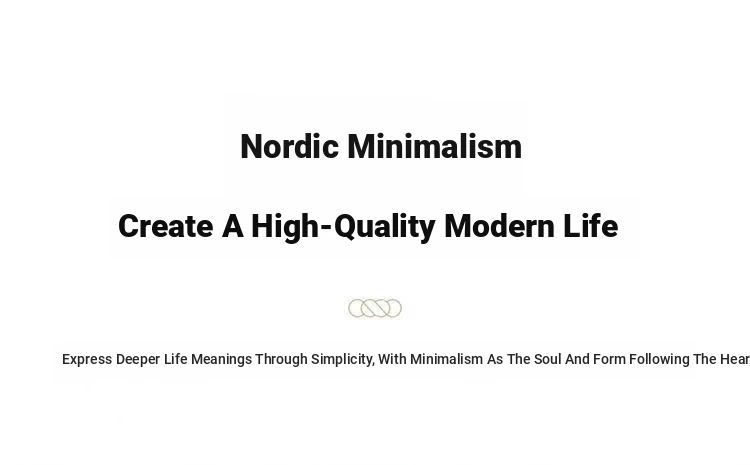 Nordic Minimalism

Create A High-Quality Modern Life

Express Deeper Life Meanings Through Simplicity, With Minimalism As The Soul And Form Following The Hear